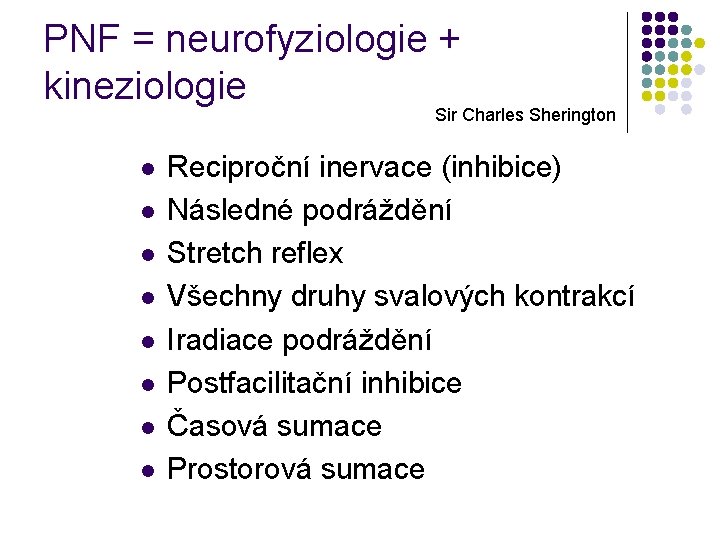 PNF = neurofyziologie + kineziologie

Sir Charles Sherington

• Reciproční inervace (inhibice)
• Následné podráždění
• Stretch reflex
• Všechny druhy svalových kontrakcí
• Iradiace podráždění
• Postfacilitační inhibice
• Časová sumace
• Prostorová sumace